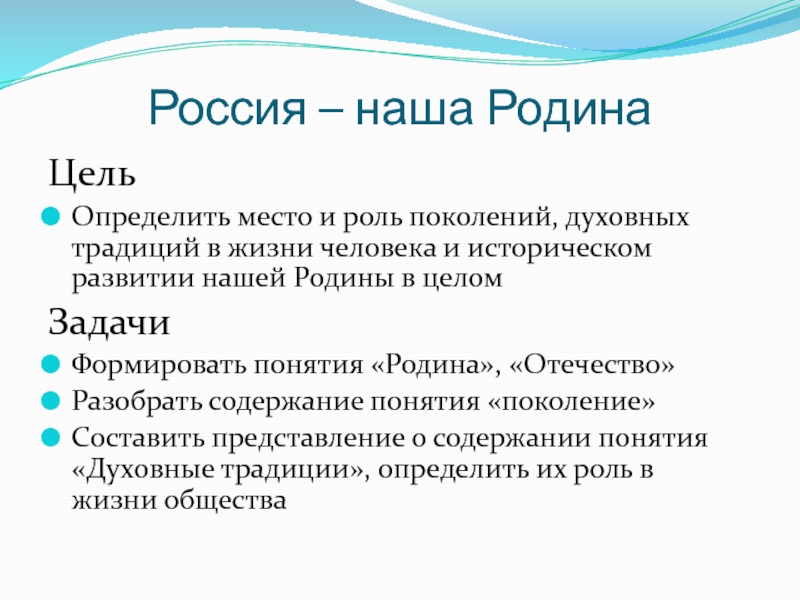 Россия – наша Родина

Цель

Определить место и роль поколений, духовных традиций в жизни человека и историческом развитии нашей Родины в целом

Задачи

Формировать понятия «Родина», «Отечество»

Разобрать содержание понятия «поколение»

Составить представление о содержании понятия «Духовные традиции», определить их роль в жизни общества